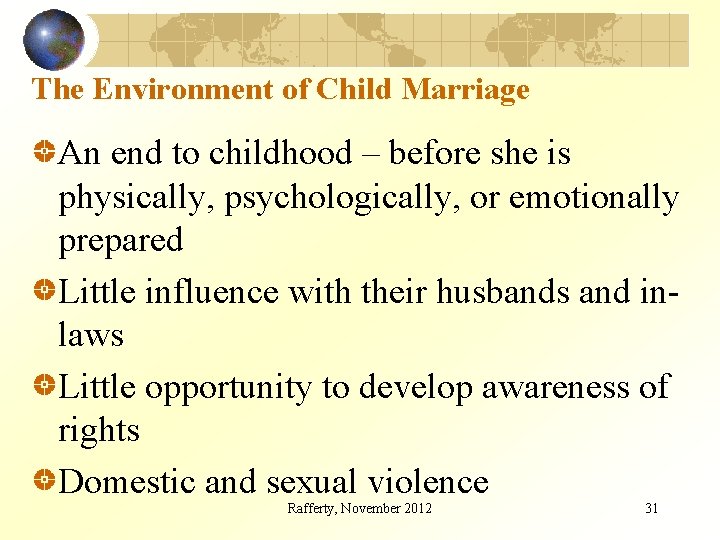 The Environment of Child Marriage

An end to childhood – before she is physically, psychologically, or emotionally prepared

Little influence with their husbands and in-laws

Little opportunity to develop awareness of rights

Domestic and sexual violence

Rafferty, November 2012

31